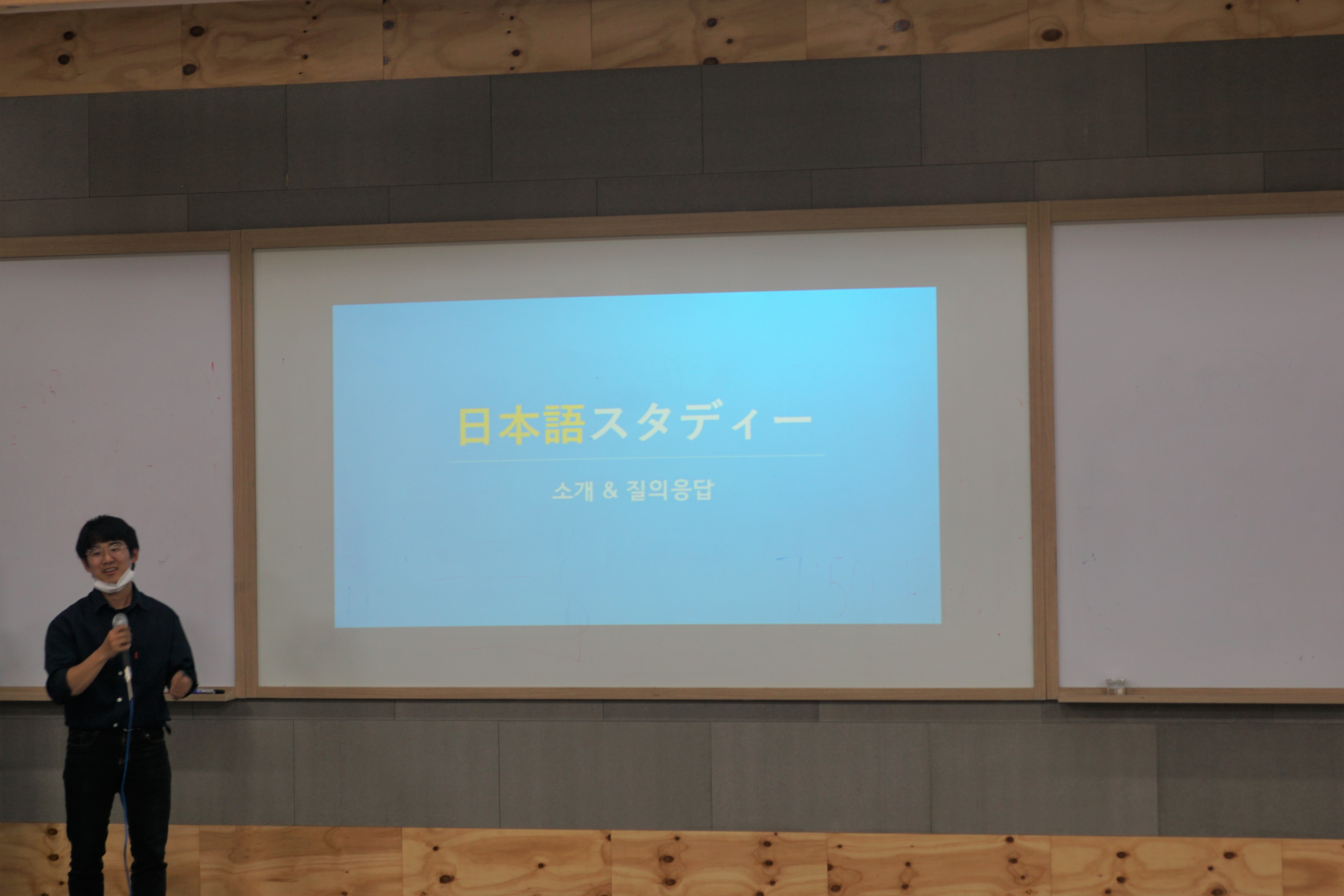 日本語スタディー

소개 & 질의응답